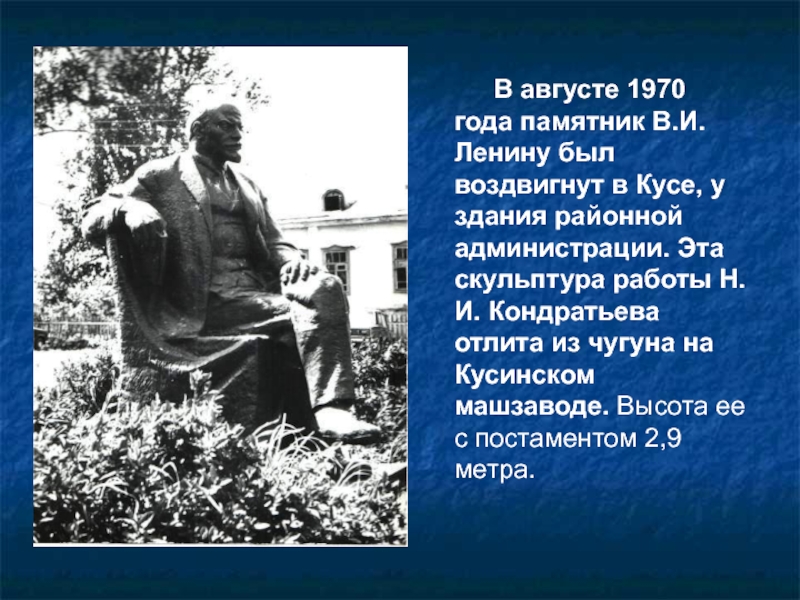 В августе 1970 года памятник В.И. Ленину был воздвигнут в Кусе, у здания районной администрации. Эта скульптура работы Н. И. Кондратьева отлита из чугуна на Кусинском машзаводе. Высота ее с постаментом 2,9 метра.